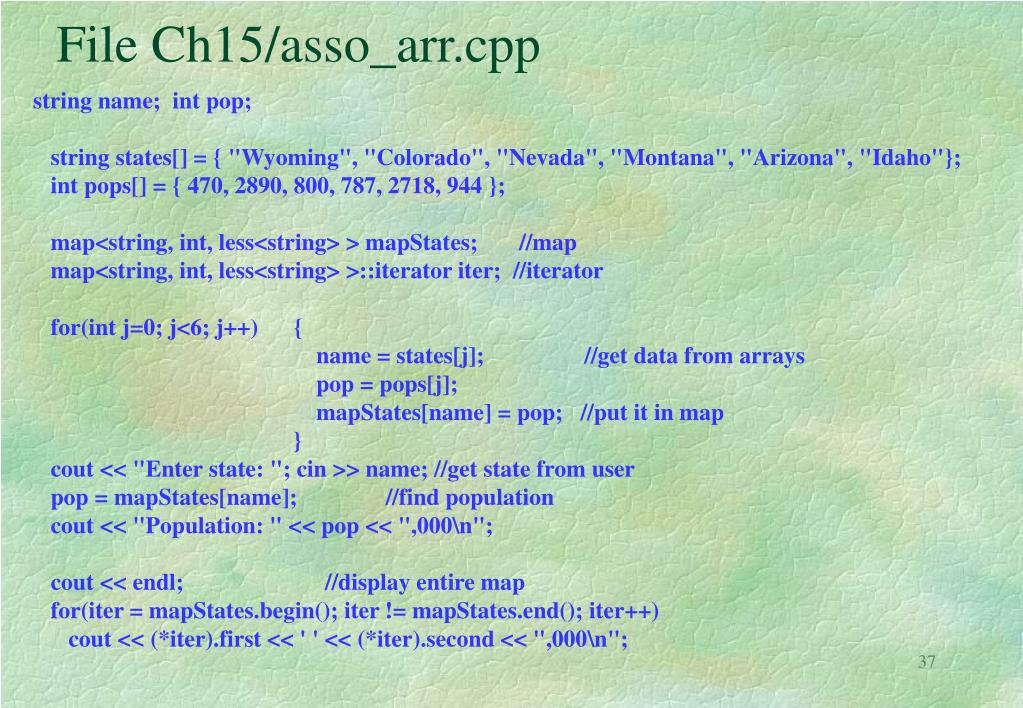 File Ch15/asso_arr.cpp

string name;  int pop;

string states[] = { "Wyoming", "Colorado", "Nevada", "Montana", "Arizona", "Idaho"};
int pops[] = { 470, 2890, 800, 787, 2718, 944 };

map<string, int, less<string> > mapStates;       //map
map<string, int, less<string> >::iterator iter;  //iterator

for(int j=0; j<6; j++)      {
name = states[j];                //get data from arrays
pop = pops[j];
mapStates[name] = pop;   //put it in map
}
cout << "Enter state: "; cin >> name; //get state from user
pop = mapStates[name];              //find population
cout << "Population: " << pop << ",000\n";

cout << endl;                        //display entire map
for(iter = mapStates.begin(); iter != mapStates.end(); iter++)
cout << (*iter).first << ' ' << (*iter).second << ",000\n";

37